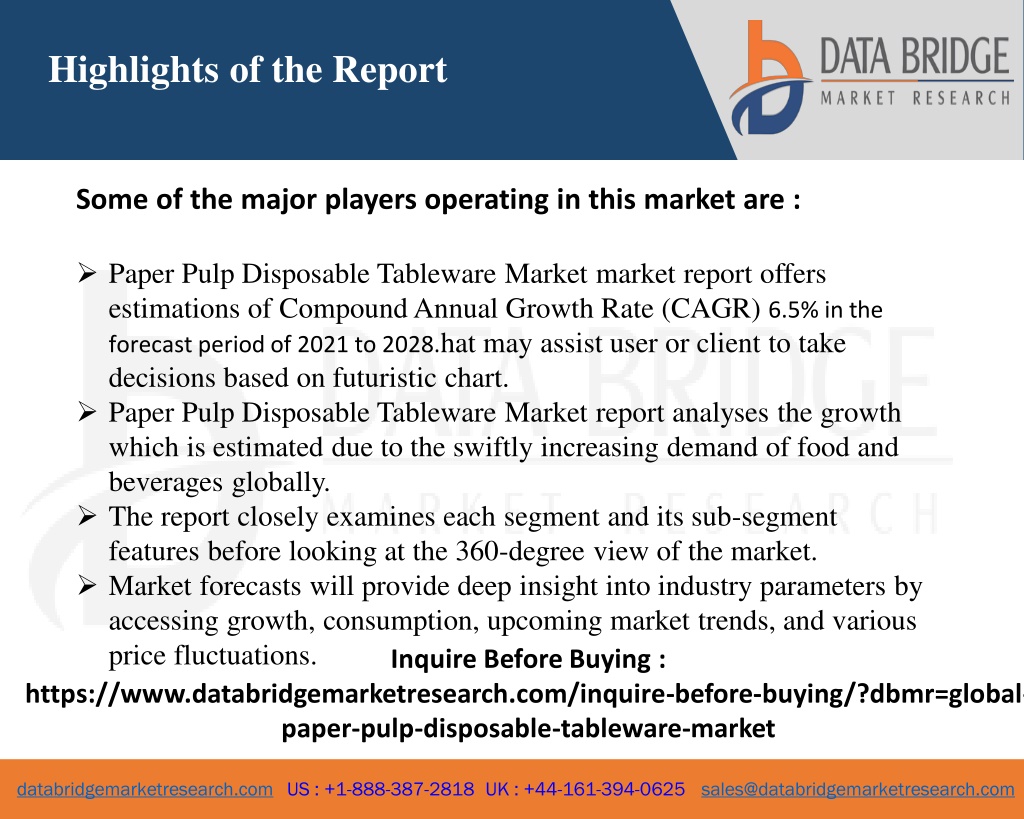 Highlights of the Report

DATA BRIDGE
MARKET RESEARCH

Some of the major players operating in this market are :

➢ Paper Pulp Disposable Tableware Market market report offers estimations of Compound Annual Growth Rate (CAGR) 6.5% in the forecast period of 2021 to 2028.hat may assist user or client to take decisions based on futuristic chart.
➢ Paper Pulp Disposable Tableware Market report analyses the growth which is estimated due to the swiftly increasing demand of food and beverages globally.
➢ The report closely examines each segment and its sub-segment features before looking at the 360-degree view of the market.
➢ Market forecasts will provide deep insight into industry parameters by accessing growth, consumption, upcoming market trends, and various price fluctuations.

Inquire Before Buying : https://www.databridgemarketresearch.com/inquire-before-buying/?dbmr=global-paper-pulp-disposable-tableware-market

databridgemarketresearch.com US : +1-888-387-2818 UK : +44-161-394-0625 sales@databridgemarketresearch.com